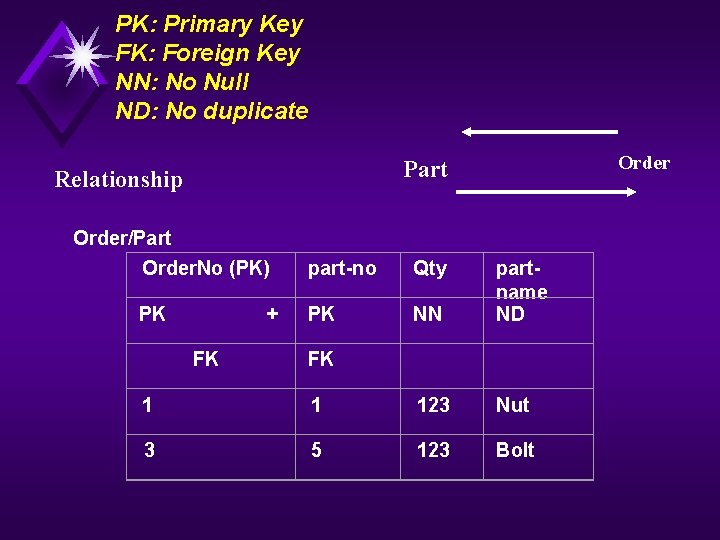 PK: Primary Key
FK: Foreign Key
NN: No Null
ND: No duplicate

Relationship

Part

Order

Order/Part

| OrderNo (PK) | part-no | Qty | part-name |
|---|---|---|---|
| PK + | PK | NN | ND |
| FK | FK | | |
| 1 | 1 | 123 | Nut |
| 3 | 5 | 123 | Bolt |